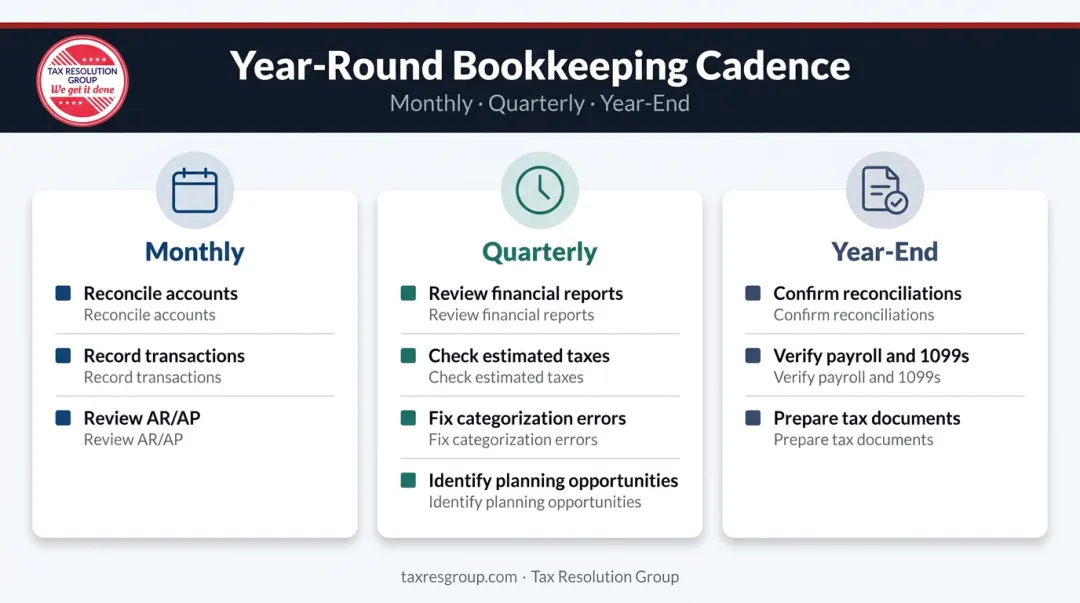 TAX RESOLUTION GROUP
We get it done

Year-Round Bookkeeping Cadence
Monthly · Quarterly · Year-End

Monthly

Reconcile accounts
Reconcile accounts

Record transactions
Record transactions

Review AR/AP
Review AR/AP

Quarterly

Review financial reports
Review financial reports

Check estimated taxes
Check estimated taxes

Fix categorization errors
Fix categorization errors

Identify planning opportunities
Identify planning opportunities

Year-End

Confirm reconciliations
Confirm reconciliations

Verify payroll and 1099s
Verify payroll and 1099s

Prepare tax documents
Prepare tax documents

taxresgroup.com · Tax Resolution Group